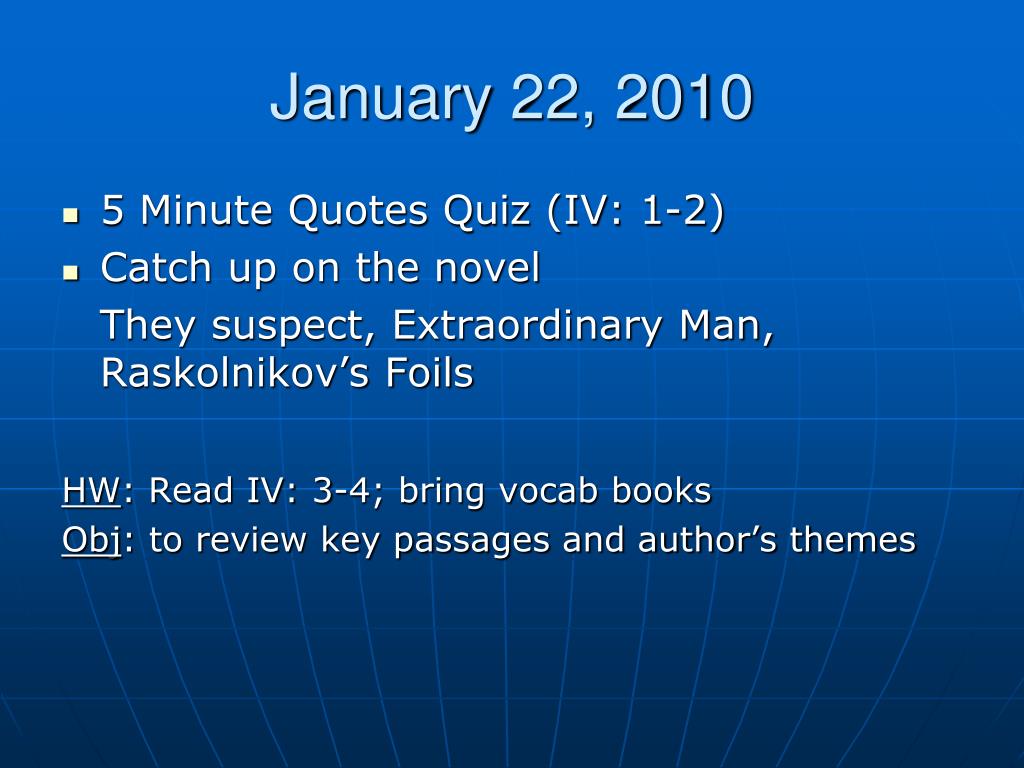 January 22, 2010

- 5 Minute Quotes Quiz (IV: 1-2)
- Catch up on the novel

They suspect, Extraordinary Man, Raskolnikov’s Foils

HW: Read IV: 3-4; bring vocab books
Obj: to review key passages and author’s themes